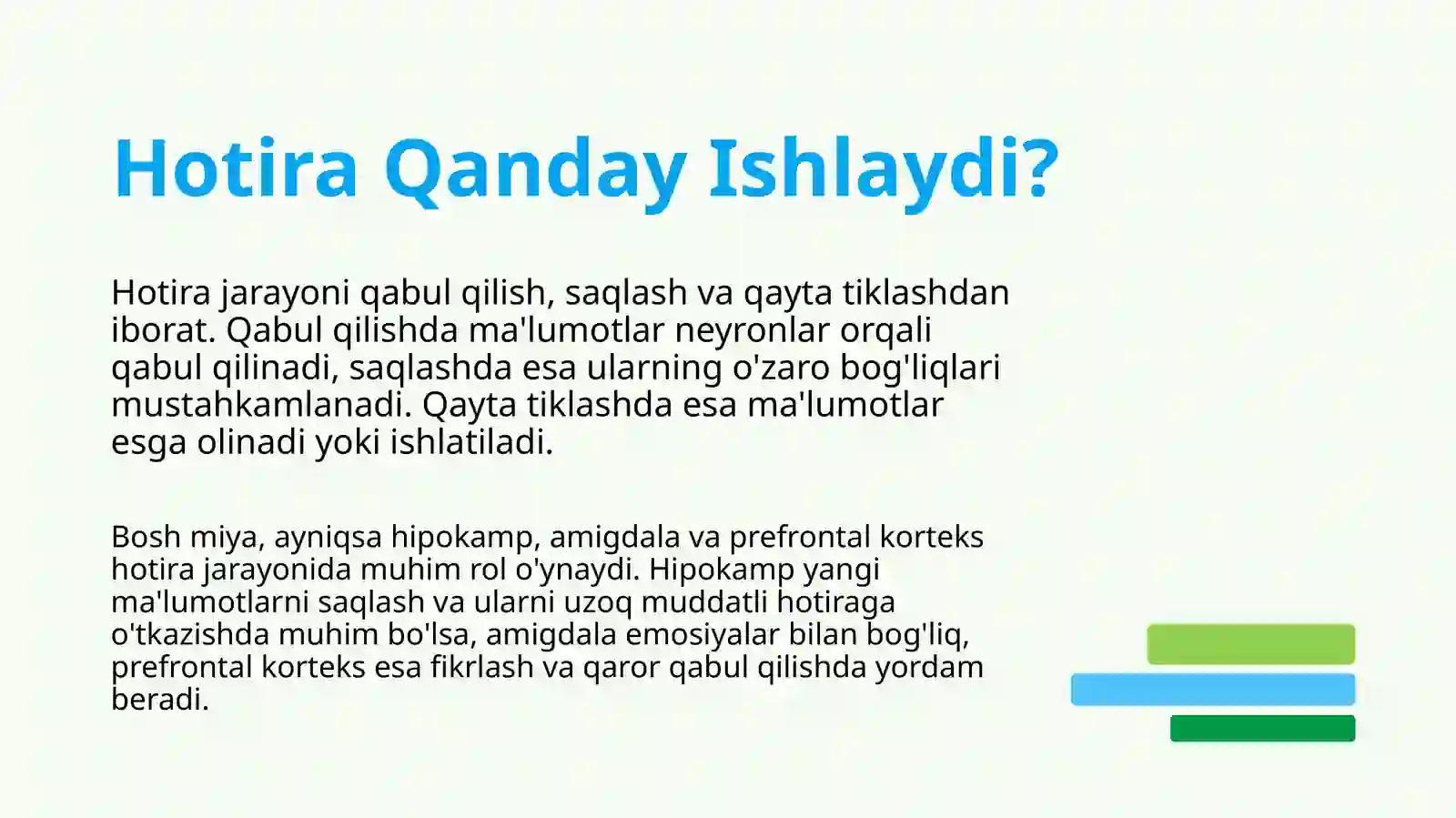 Hotira Qanday Ishlaydi?

Hotira jarayoni qabul qilish, saqlash va qayta tiklashdan iborat. Qabul qilishda ma'lumotlar neyronlar orqali qabul qilinadi, saqlashda esa ularning o'zaro bog'liqlari mustahkamlanadi. Qayta tiklashda esa ma'lumotlar esga olinadi yoki ishlatiladi.

Bosh miya, ayniqsa hipokamp, amigdala va prefrontal korteks hotira jarayonida muhim rol o'ynaydi. Hipokamp yangi ma'lumotlarni saqlash va ularni uzoq muddatli hotiraga o'tkazishda muhim bo'lsa, amigdala emosiyalar bilan bog'liq, prefrontal korteks esa fikrlash va qaror qabul qilishda yordam beradi.